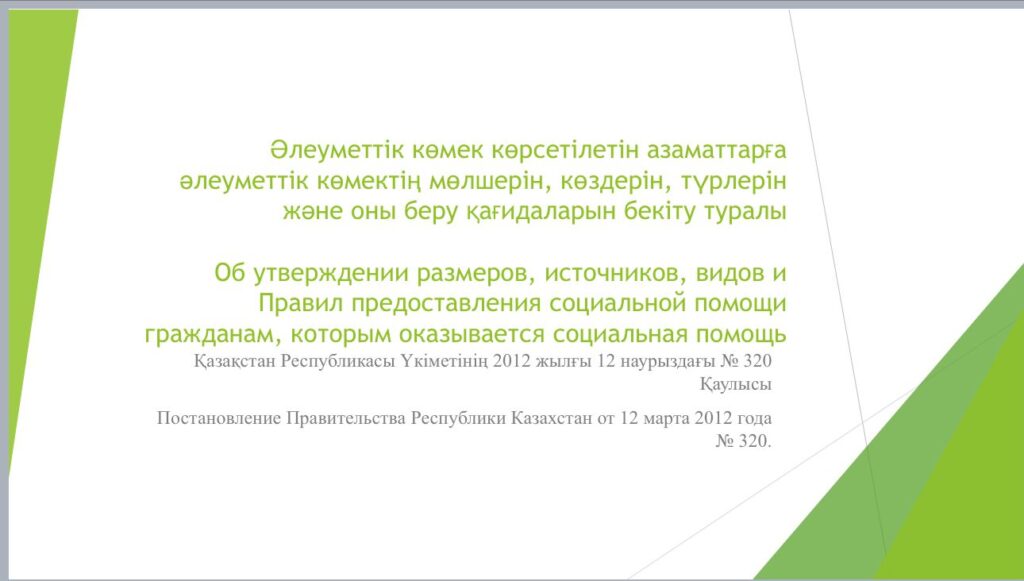 Әлеуметтік көмек көрсетілетін азаматтарға әлеуметтік көмектің мөлшерін, көздерін, түрлерін және оны беру қағидаларын бекіту туралы

Об утверждении размеров, источников, видов и Правил предоставления социальной помощи гражданам, которым оказывается социальная помощь

Қазақстан Республикасы Үкіметінің 2012 жылғы 12 наурыздағы № 320 Қаулысы

Постановление Правительства Республики Казахстан от 12 марта 2012 года № 320.